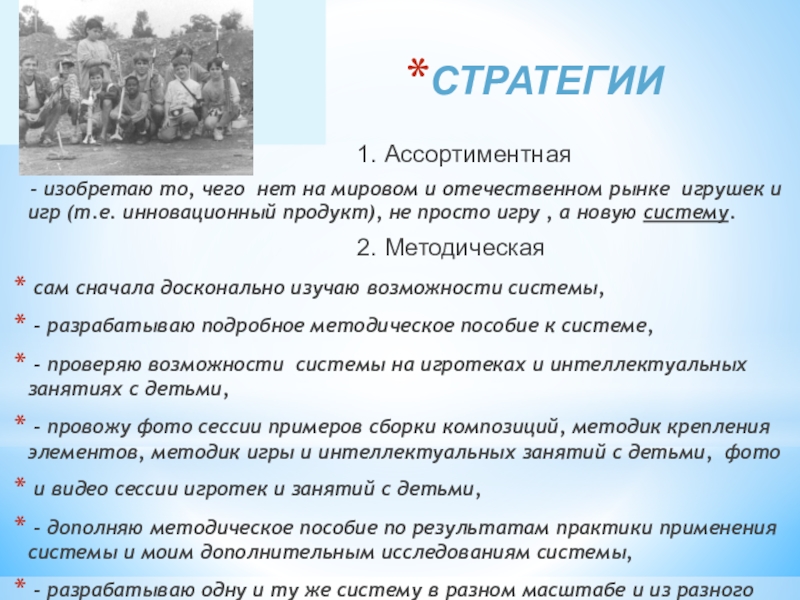 *СТРАТЕГИИ

1. Ассортиментная

- изобретаю то, чего нет на мировом и отечественном рынке игрушек и игр (т.е. инновационный продукт), не просто игру , а новую систему.

2. Методическая

* сам сначала досконально изучаю возможности системы,

* - разрабатываю подробное методическое пособие к системе,

* - проверяю возможности системы на игротеках и интеллектуальных занятиях с детьми,

* - провожу фото сессии примеров сборки композиций, методик крепления элементов, методик игры и интеллектуальных занятий с детьми, фото

* и видео сессии игротек и занятий с детьми,

* - дополняю методическое пособие по результатам практики применения системы и моим дополнительным исследованиям системы,

* - разрабатываю одну и ту же систему в разном масштабе и из разного